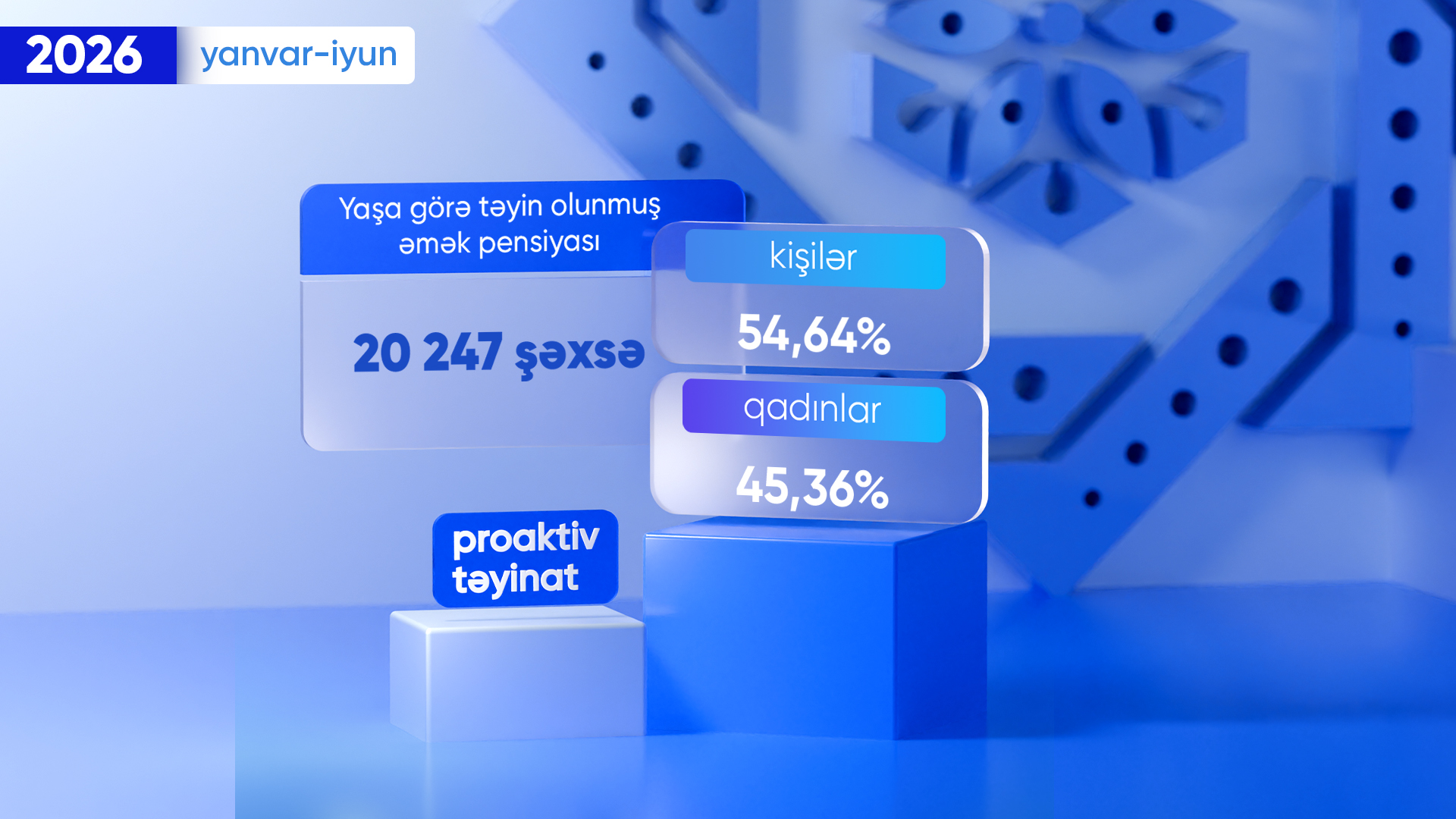 2026 yanvar-iyun

Yaşa görə təyin olunmuş əmək pensiyası

20 247 şəxsə

kişilər

54,64%

qadınlar

45,36%

proaktiv təyinat